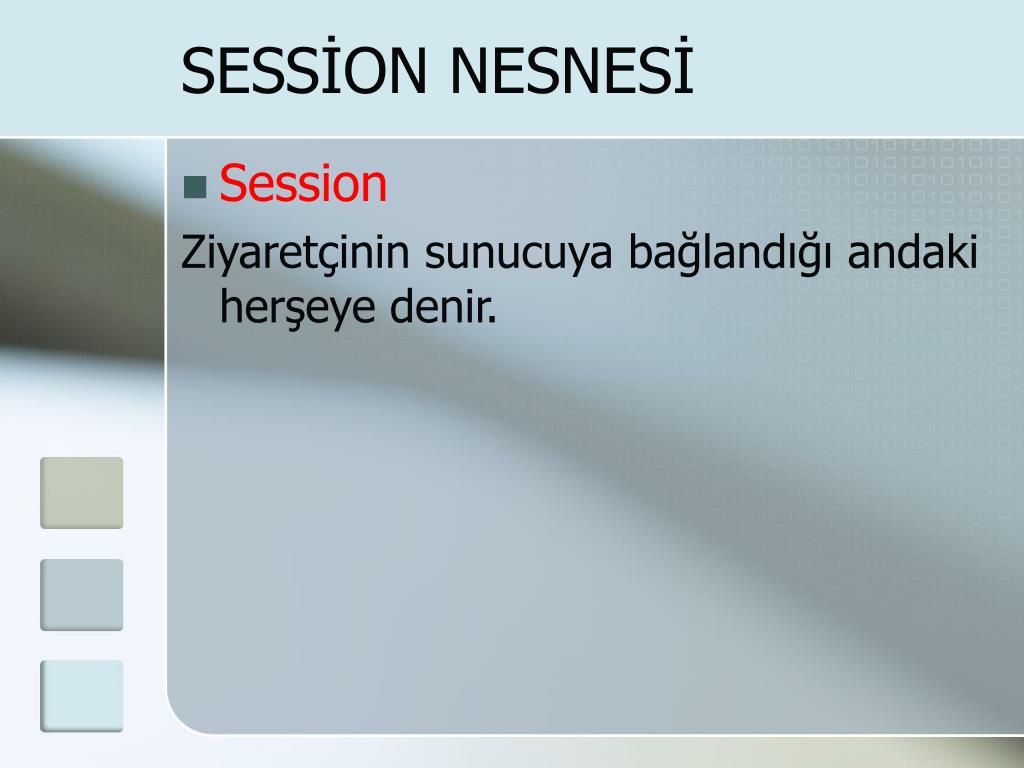 SESSİON NESNESİ

Session

Ziyaretçinin sunucuya bağlandığı andaki herşeye denir.